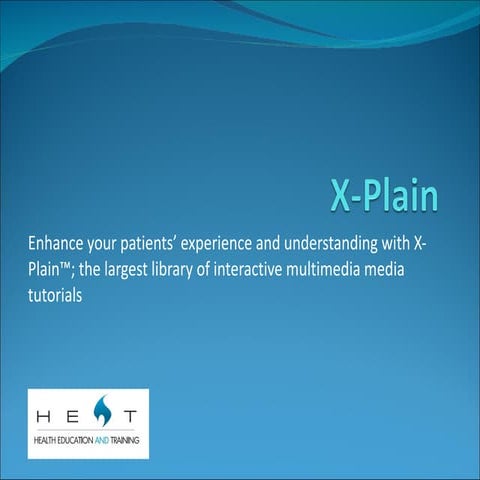 X-Plain

Enhance your patients' experience and understanding with X-Plain™; the largest library of interactive multimedia media tutorials

HE T

HEALTH EDUCATION AND TRAINING